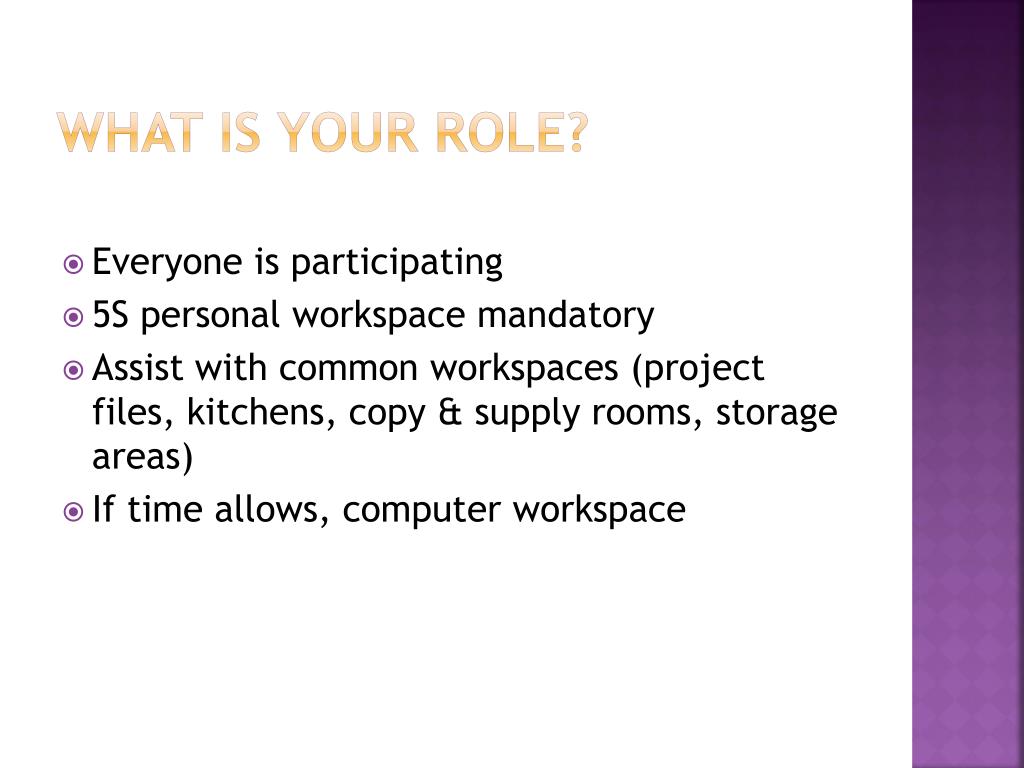 WHAT IS YOUR ROLE?

Everyone is participating
5S personal workspace mandatory
Assist with common workspaces (project files, kitchens, copy & supply rooms, storage areas)
If time allows, computer workspace